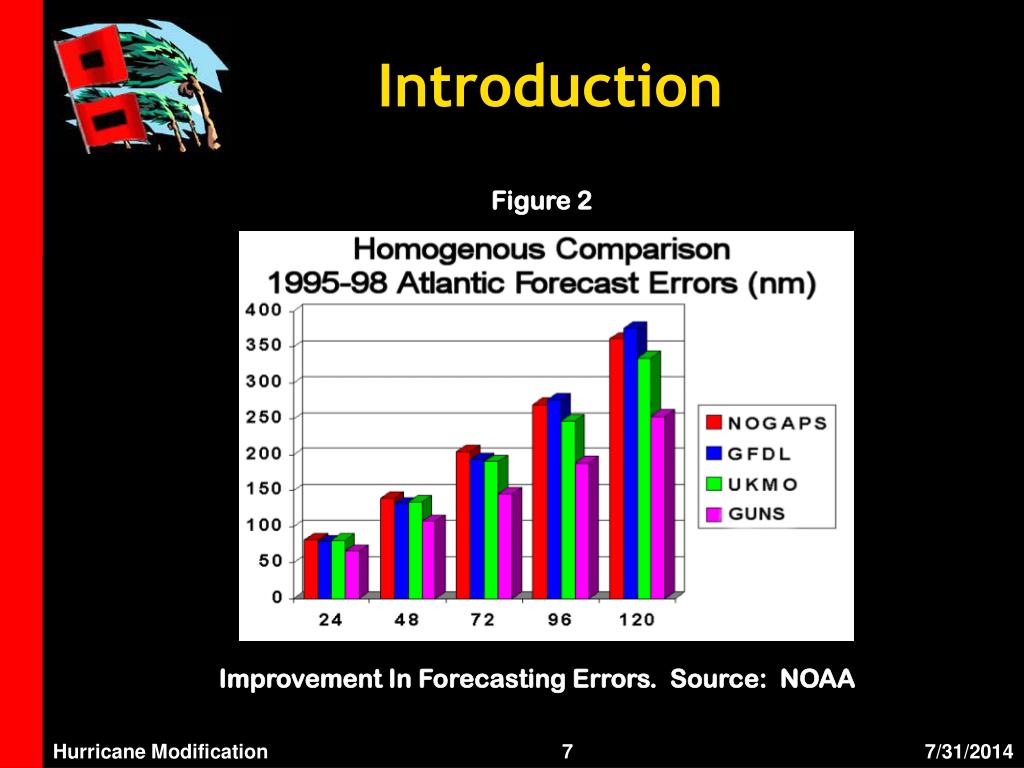 Introduction

Figure 2

Homogenous Comparison
1995-98 Atlantic Forecast Errors (nm)

400
350
300
250
200
150
100
50
0

24 48 72 96 120

NOGAPS
GFDL
UKMO
GUNS

Improvement In Forecasting Errors. Source: NOAA

Hurricane Modification 7 7/31/2014